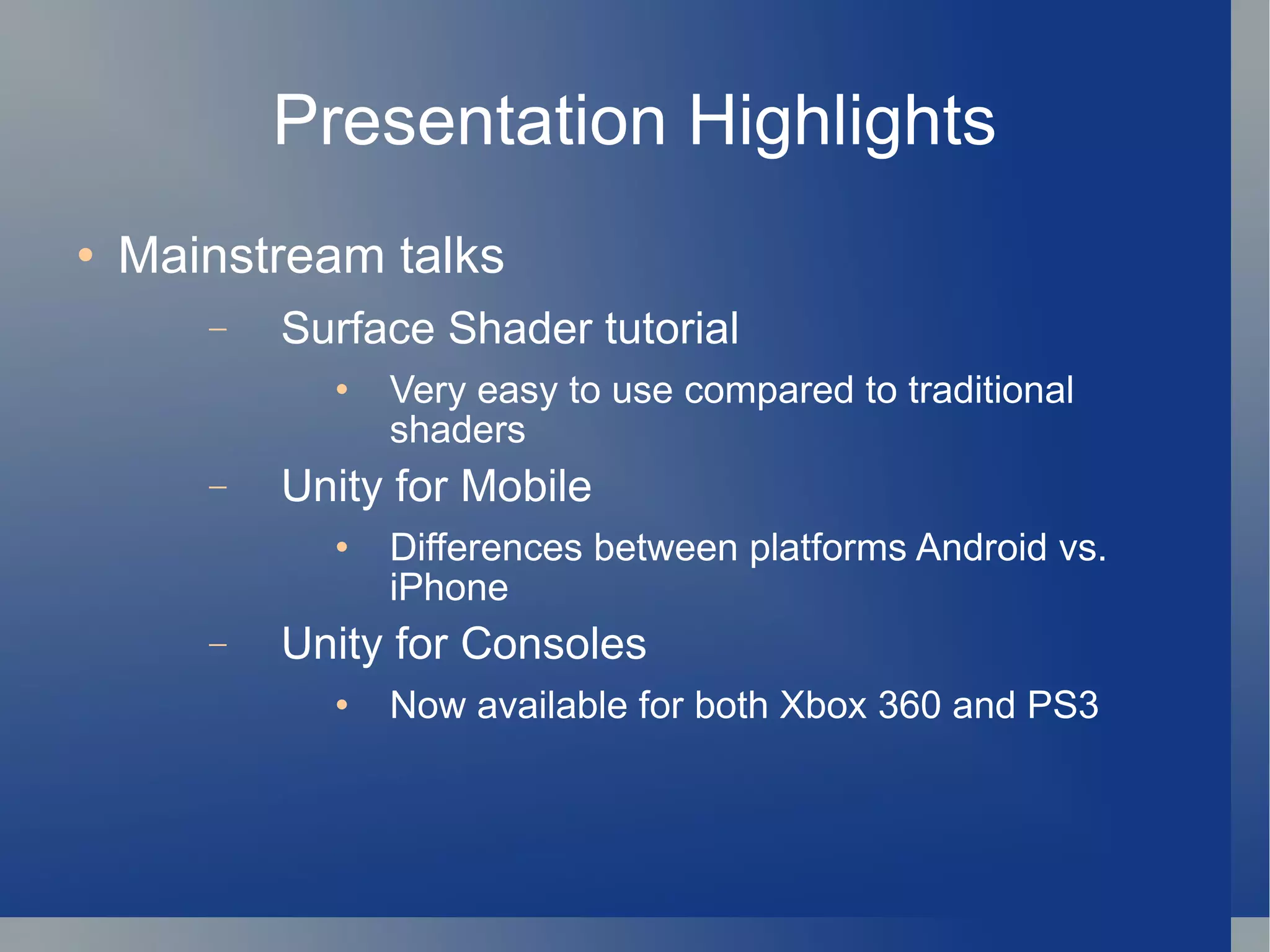 Presentation Highlights

• Mainstream talks

– Surface Shader tutorial

• Very easy to use compared to traditional shaders

– Unity for Mobile

• Differences between platforms Android vs. iPhone

– Unity for Consoles

• Now available for both Xbox 360 and PS3